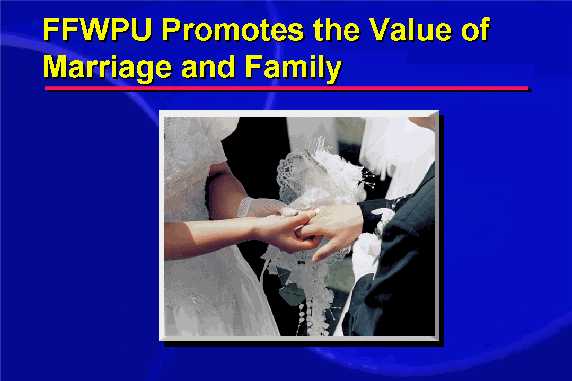 FFWPU Promotes the Value of Marriage and Family